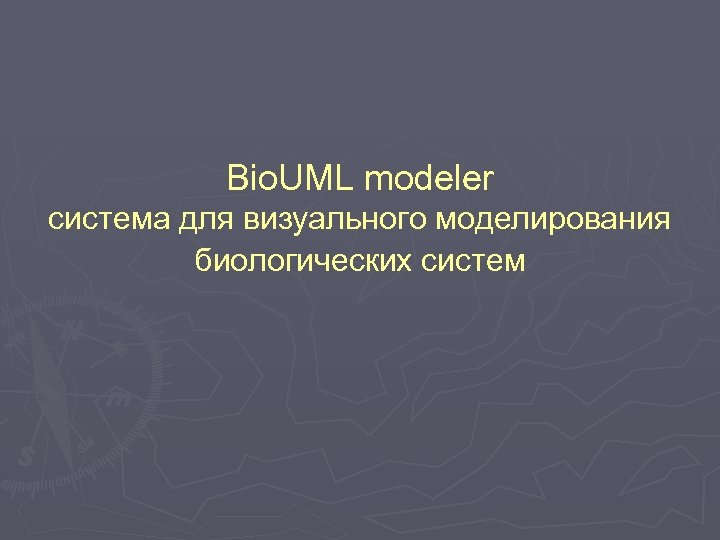 BioUML modeler
система для визуального моделирования биологических систем